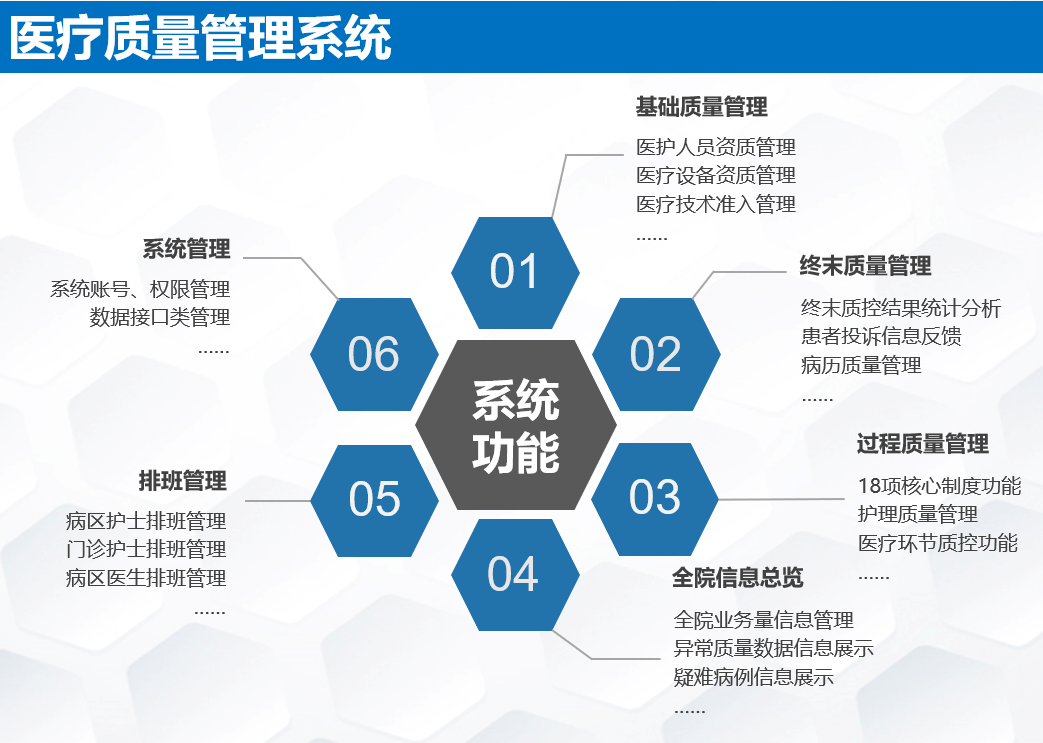 医疗质量管理系统

系统功能

01

基础质量管理

医护人员资质管理
医疗设备资质管理
医疗技术准入管理
……

02

终末质量管理

终末质控结果统计分析
患者投诉信息反馈
病历质量管理
……

03

过程质量管理

18项核心制度功能
护理质量管理
医疗环节质控功能
……

04

全院信息总览

全院业务量信息管理
异常质量数据信息展示
疑难病例信息展示
……

05

排班管理

病区护士排班管理
门诊护士排班管理
病区医生排班管理
……

06

系统管理

系统账号、权限管理
数据接口类管理
……